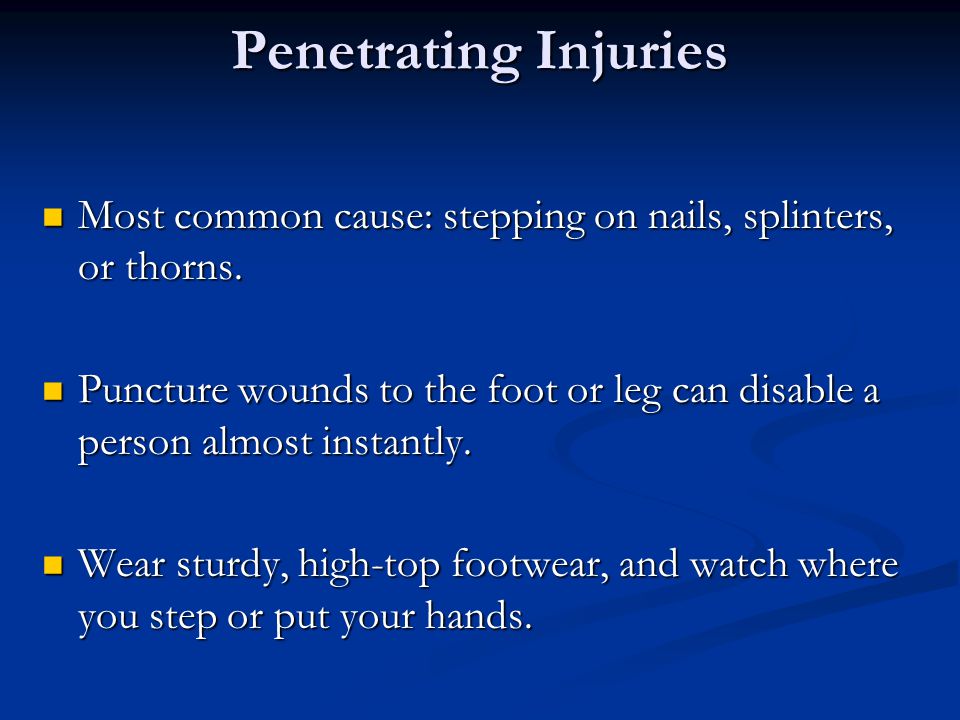 Penetrating Injuries

Most common cause: stepping on nails, splinters, or thorns.

Puncture wounds to the foot or leg can disable a person almost instantly.

Wear sturdy, high-top footwear, and watch where you step or put your hands.